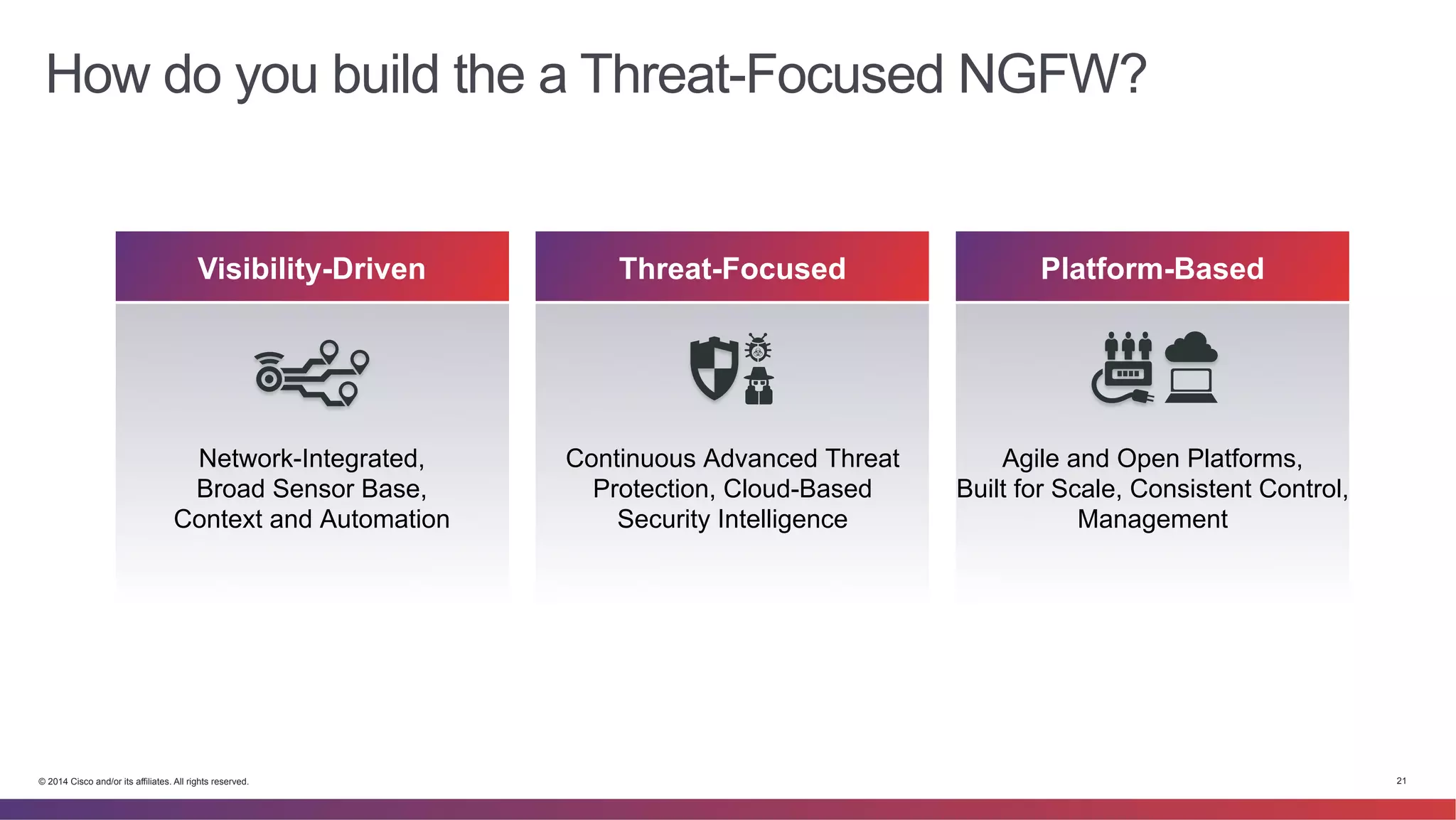 How do you build the a Threat-Focused NGFW?

Visibility-Driven

Network-Integrated, Broad Sensor Base, Context and Automation

Threat-Focused

Continuous Advanced Threat Protection, Cloud-Based Security Intelligence

Platform-Based

Agile and Open Platforms, Built for Scale, Consistent Control, Management

© 2014 Cisco and/or its affiliates. All rights reserved.

21